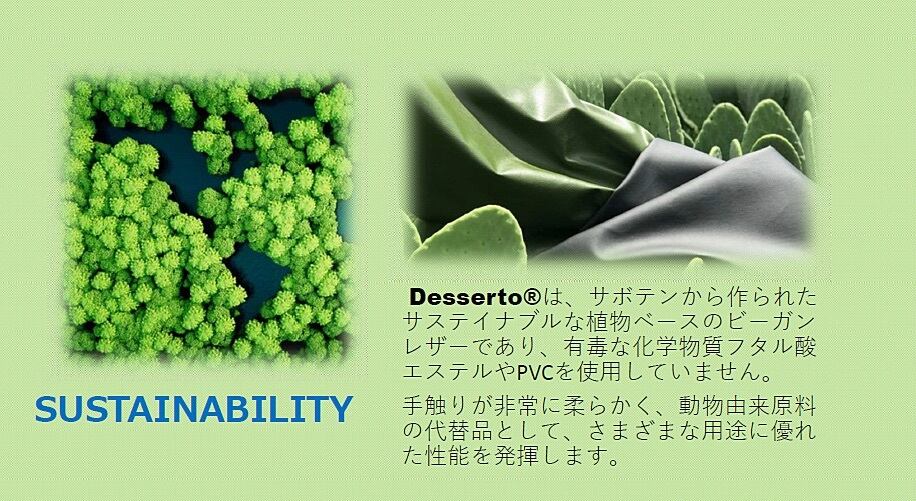 SUSTAINABILITY

Desserto®は、サボテンから作られたサステイナブルな植物ベースのビーガンレザーであり、有毒な化学物質フタル酸エステルやPVCを使用していません。

手触りが非常に柔らかく、動物由来原料の代替品として、さまざまな用途に優れた性能を発揮します。